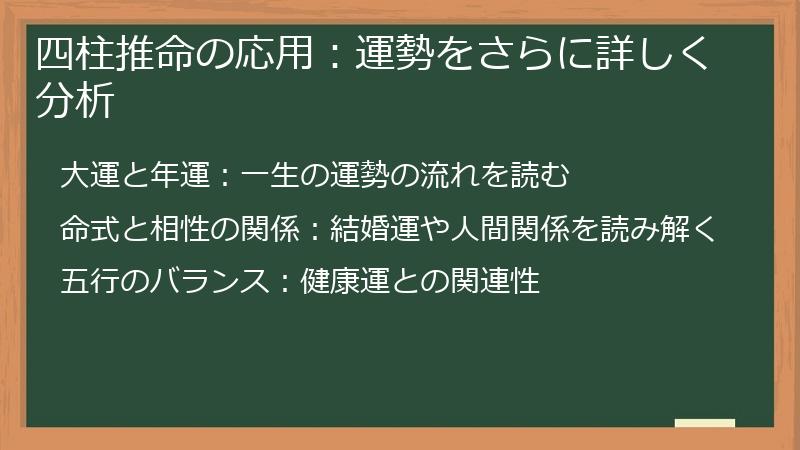 四柱推命の応用：運勢をさらに詳しく分析

大運と年運：一生の運勢の流れを読む

命式と相性の関係：結婚運や人間関係を読み解く

五行のバランス：健康運との関連性